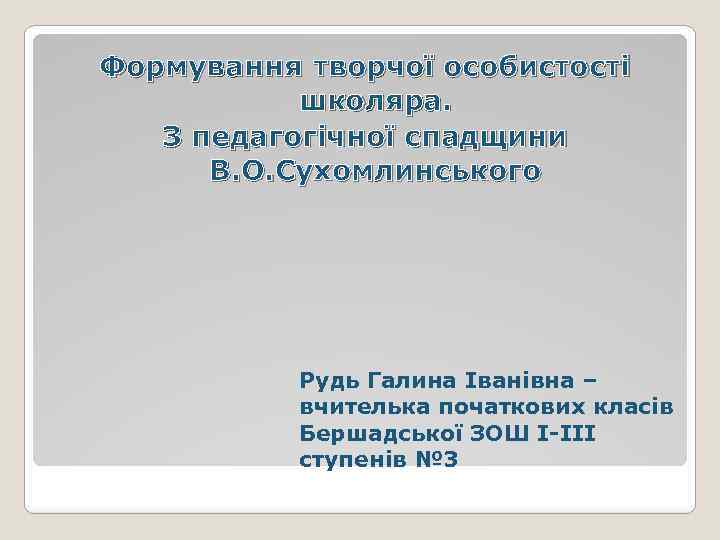 Формування творчої особистості школяра.
З педагогічної спадщини В.О.Сухомлинського

Рудь Галина Іванівна – вчителька початкових класів Бершадської ЗОШ І-ІІІ ступенів №3